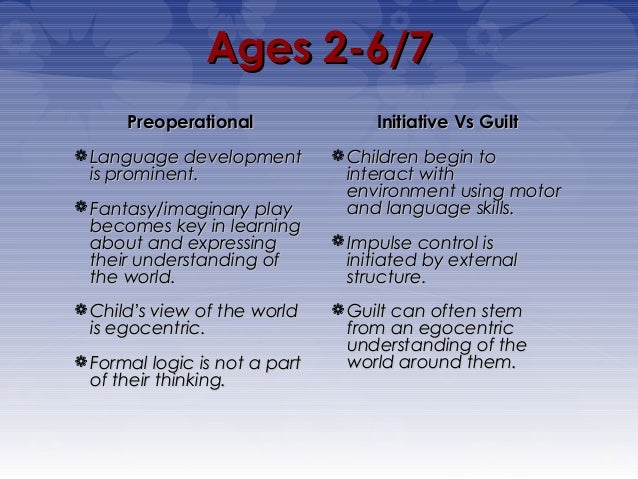 Ages 2-6/7

Preoperational

Language development is prominent.

Fantasy/imaginary play becomes key in learning about and expressing their understanding of the world.

Child's view of the world is egocentric.

Formal logic is not a part of their thinking.

Initiative Vs Guilt

Children begin to interact with environment using motor and language skills.

Impulse control is initiated by external structure.

Guilt can often stem from an egocentric understanding of the world around them.